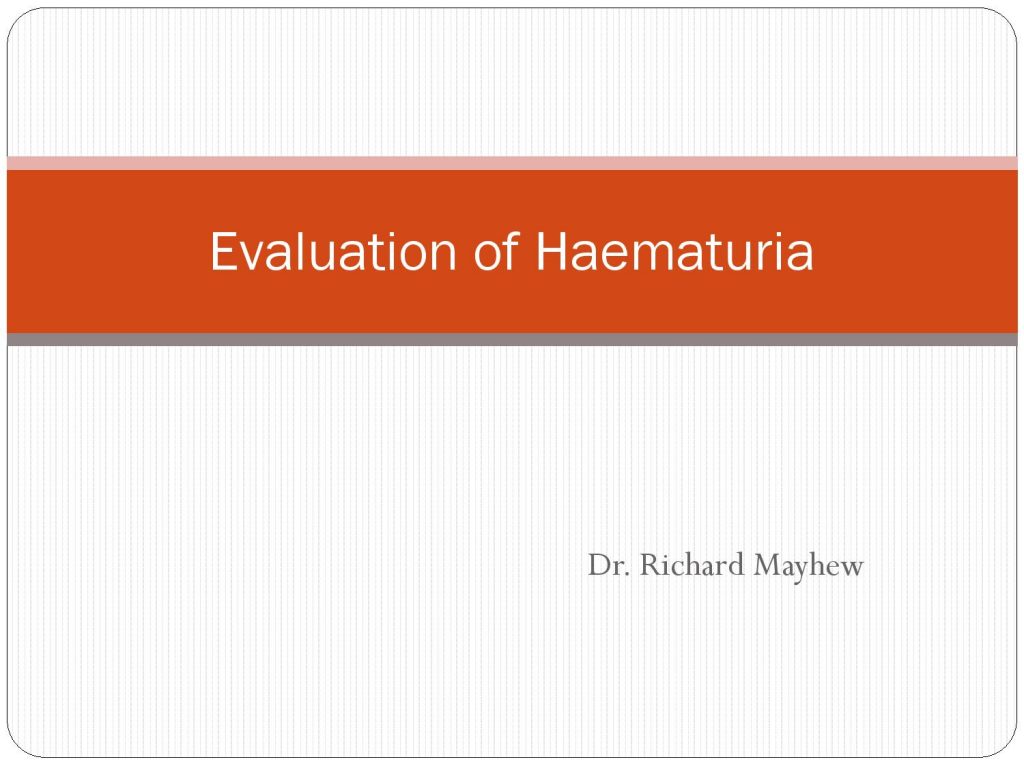 Evaluation of Haematuria

Dr. Richard Mayhew